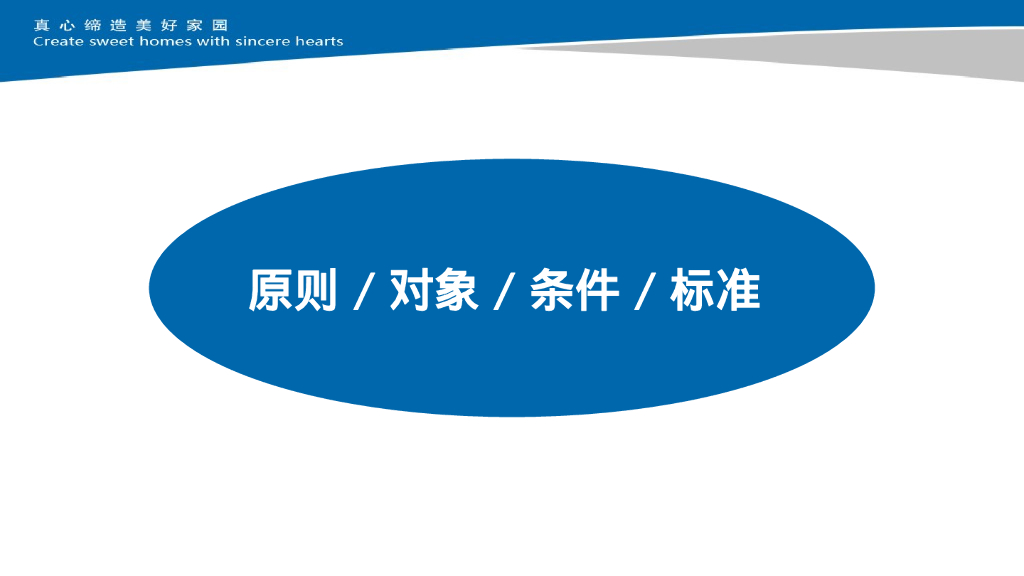 真心缔造美好家园
Create sweet homes with sincere hearts

原则 / 对象 / 条件 / 标准